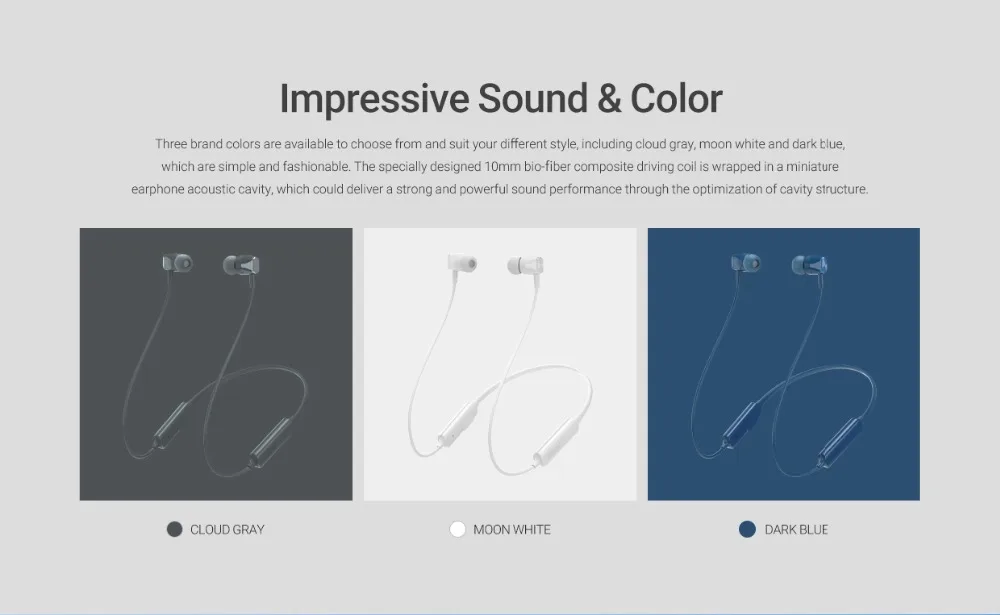 Impressive Sound & Color

Three brand colors are available to choose from and suit your different style, including cloud gray, moon white and dark blue, which are simple and fashionable. The specially designed 10mm bio-fiber composite driving coil is wrapped in a miniature earphone acoustic cavity, which could deliver a strong and powerful sound performance through the optimization of cavity structure.

CLOUD GRAY

MOON WHITE

DARK BLUE